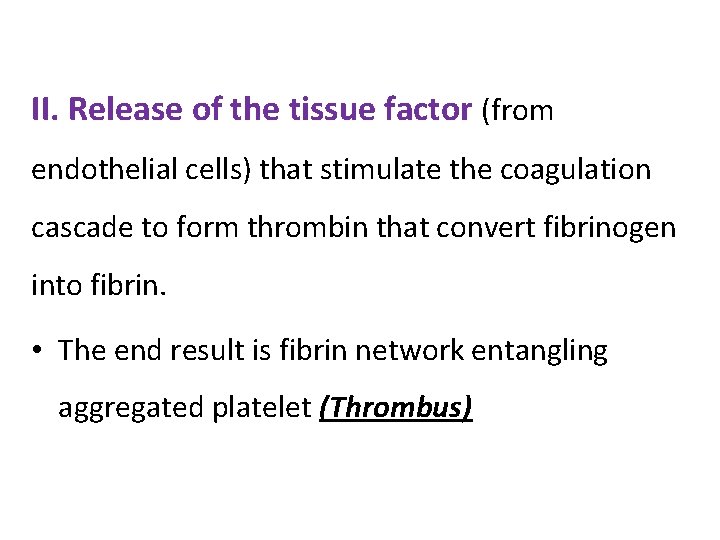 II. Release of the tissue factor (from endothelial cells) that stimulate the coagulation cascade to form thrombin that convert fibrinogen into fibrin.

• The end result is fibrin network entangling aggregated platelet (Thrombus)